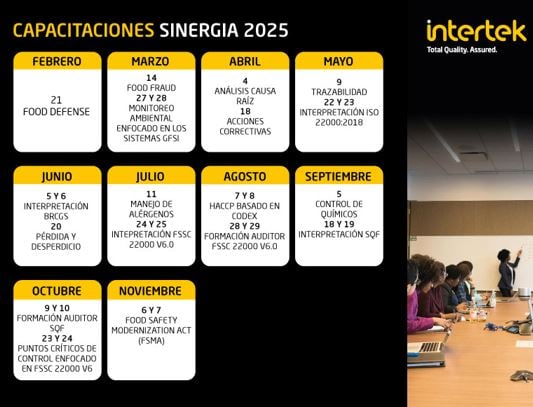 CAPACITACIONES SINERGIA 2025

intertek
Total Quality. Assured.

FEBRERO
21
FOOD DEFENSE

MARZO
14
FOOD FRAUD
27 Y 28
MONITOREO AMBIENTAL ENFOCADO EN LOS SISTEMAS GFSI

ABRIL
4
ANÁLISIS CAUSA RAÍZ
18
ACCIONES CORRECTIVAS

MAYO
9
TRAZABILIDAD
22 Y 23
INTERPRETACIÓN ISO 22000:2018

JUNIO
5 Y 6
INTERPRETACIÓN BRCGS
20
PÉRDIDA Y DESPERDICIO

JULIO
11
MANEJO DE ALÉRGENOS
24 Y 25
INTEPRETACIÓN FSSC 22000 V6.0

AGOSTO
7 Y 8
HACCP BASADO EN CODEX
28 Y 29
FORMACIÓN AUDITOR FSSC 22000 V6.0

SEPTIEMBRE
5
CONTROL DE QUÍMICOS
18 Y 19
INTERPRETACIÓN SQF

OCTUBRE
9 Y 10
FORMACIÓN AUDITOR SQF
23 Y 24
PUNTOS CRÍTICOS DE CONTROL ENFOCADO EN FSSC 22000 V6

NOVIEMBRE
6 Y 7
FOOD SAFETY MODERNIZATION ACT (FSMA)